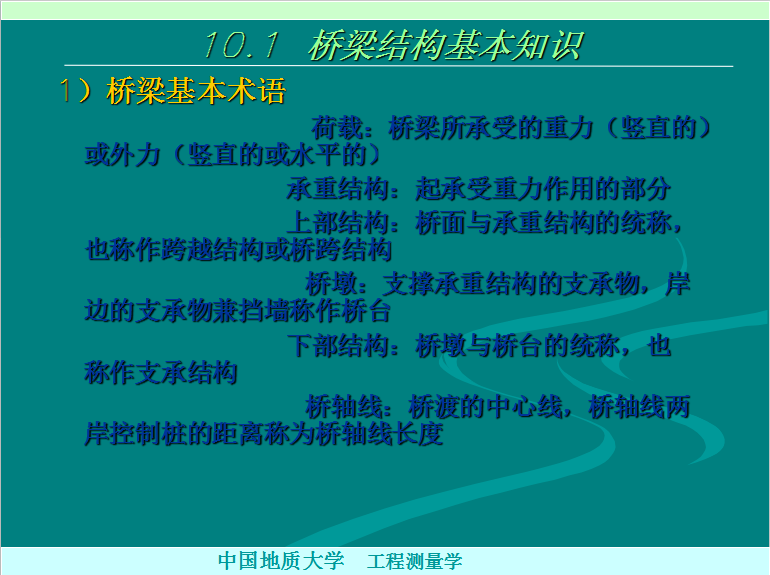 10.1 桥梁结构基本知识

1）桥梁基本术语

荷载：桥梁所承受的重力（竖直的）或外力（竖直的或水平的）

承重结构：起承受重力作用的部分

上部结构：桥面与承重结构的统称，也称作跨越结构或桥跨结构

桥墩：支撑承重结构的支承物，岸边的支承物兼挡墙称作桥台

下部结构：桥墩与桥台的统称，也称作支承结构

桥轴线：桥渡的中心线，桥轴线两岸控制桩的距离称为桥轴线长度

中国地质大学 工程测量学